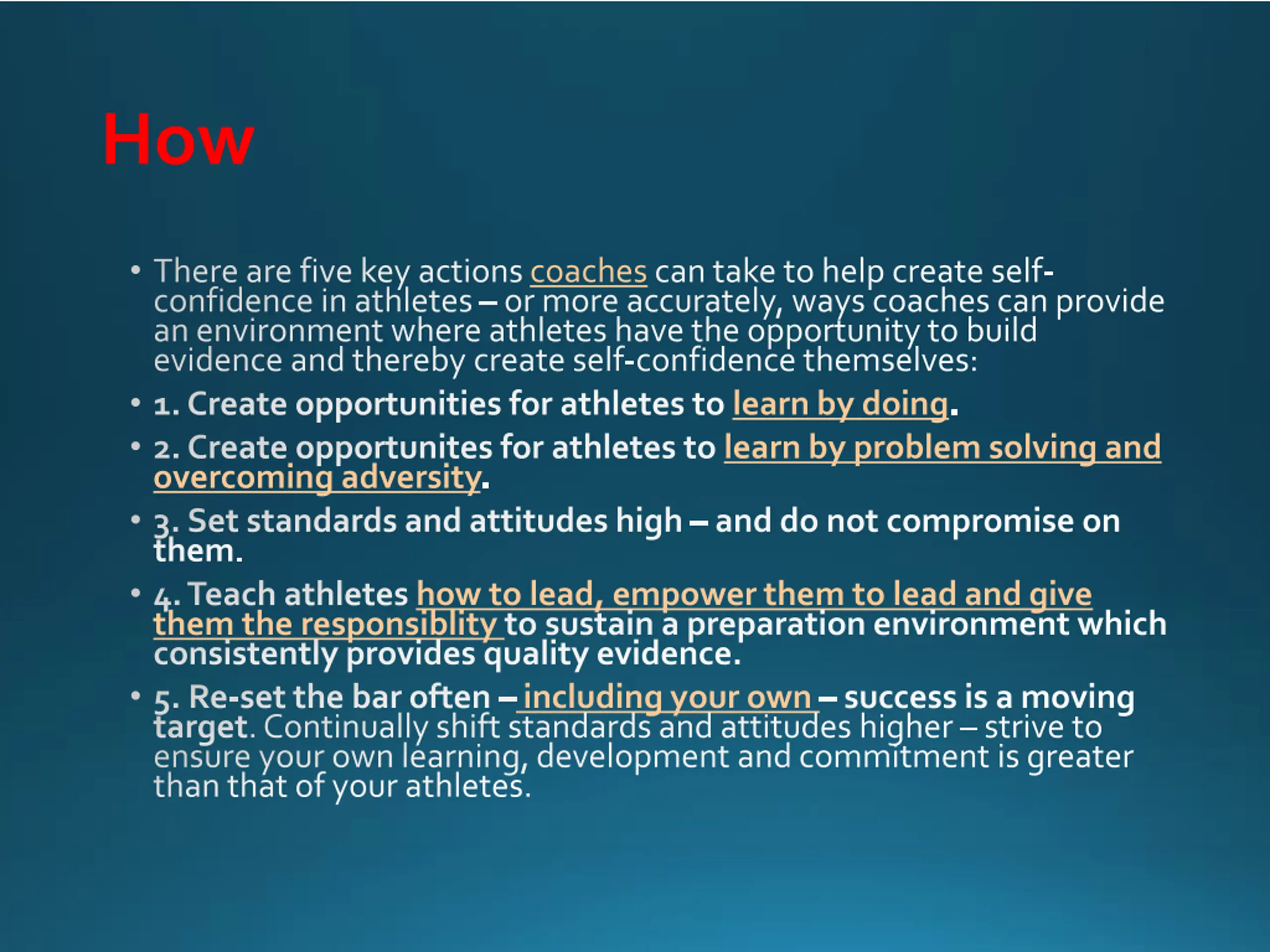 How

• There are five key actions coaches can take to help create self-confidence in athletes – or more accurately, ways coaches can provide an environment where athletes have the opportunity to build evidence and thereby create self-confidence themselves:

• 1. Create opportunities for athletes to learn by doing.

• 2. Create opportunites for athletes to learn by problem solving and overcoming adversity.

• 3. Set standards and attitudes high – and do not compromise on them.

• 4. Teach athletes how to lead, empower them to lead and give them the responsiblity to sustain a preparation environment which consistently provides quality evidence.

• 5. Re-set the bar often – including your own – success is a moving target. Continually shift standards and attitudes higher – strive to ensure your own learning, development and commitment is greater than that of your athletes.